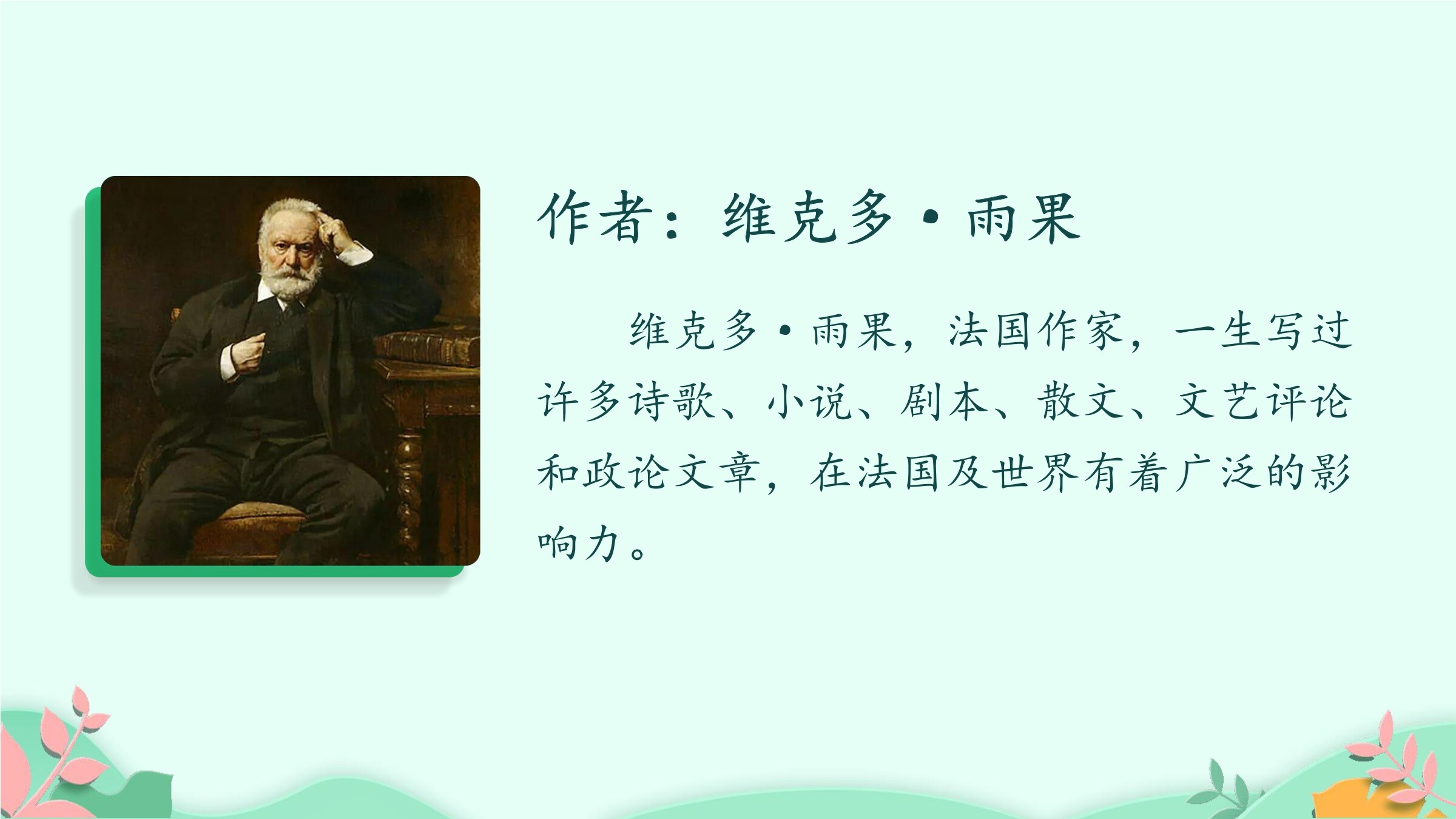 作者：维克多·雨果

维克多·雨果，法国作家，一生写过许多诗歌、小说、剧本、散文、文艺评论和政论文章，在法国及世界有着广泛的影响力。